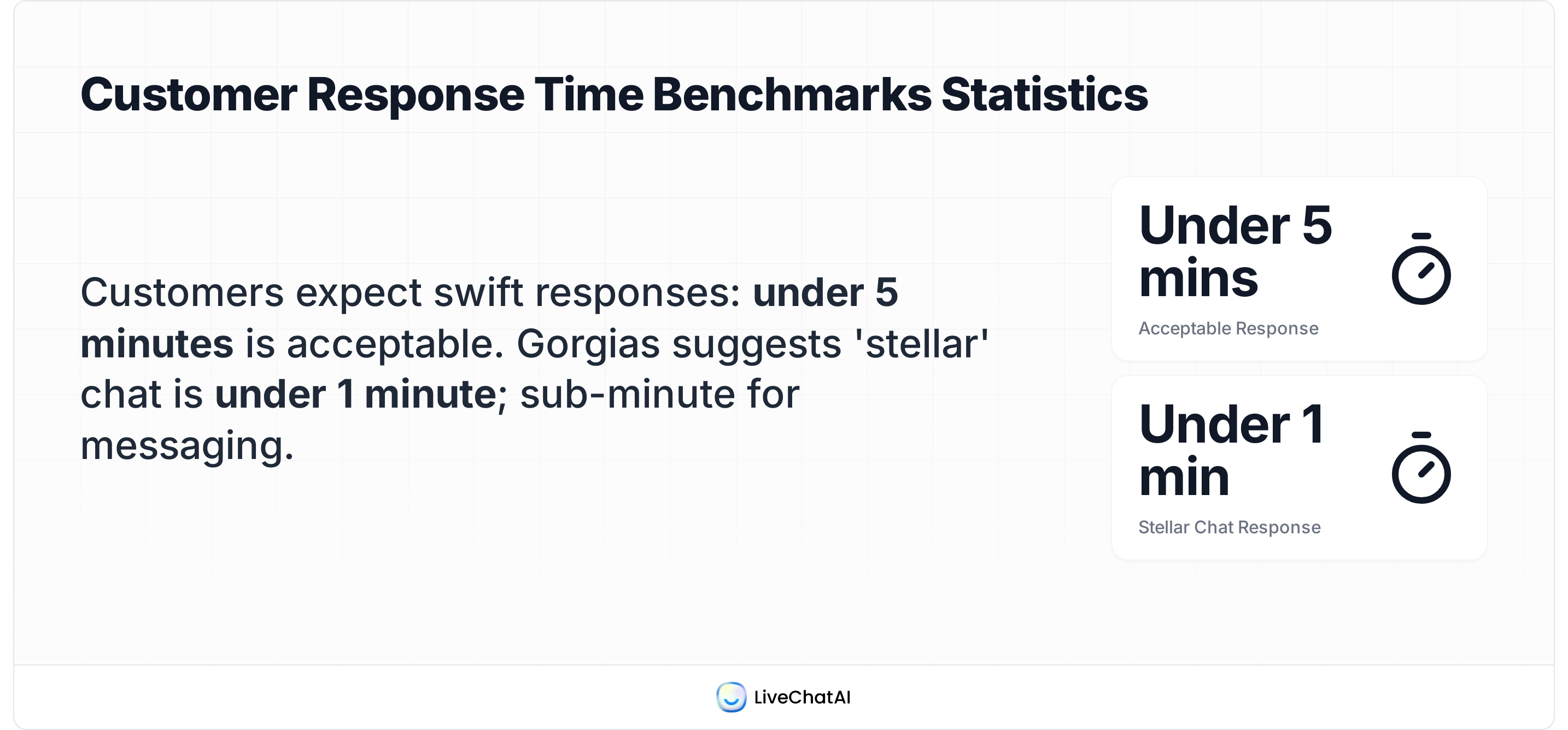 Customer Response Time Benchmarks Statistics

Customers expect swift responses: under 5 minutes is acceptable. Gorgias suggests 'stellar' chat is under 1 minute; sub-minute for messaging.

Under 5 mins

Acceptable Response

Under 1 min

Stellar Chat Response

LiveChatAI